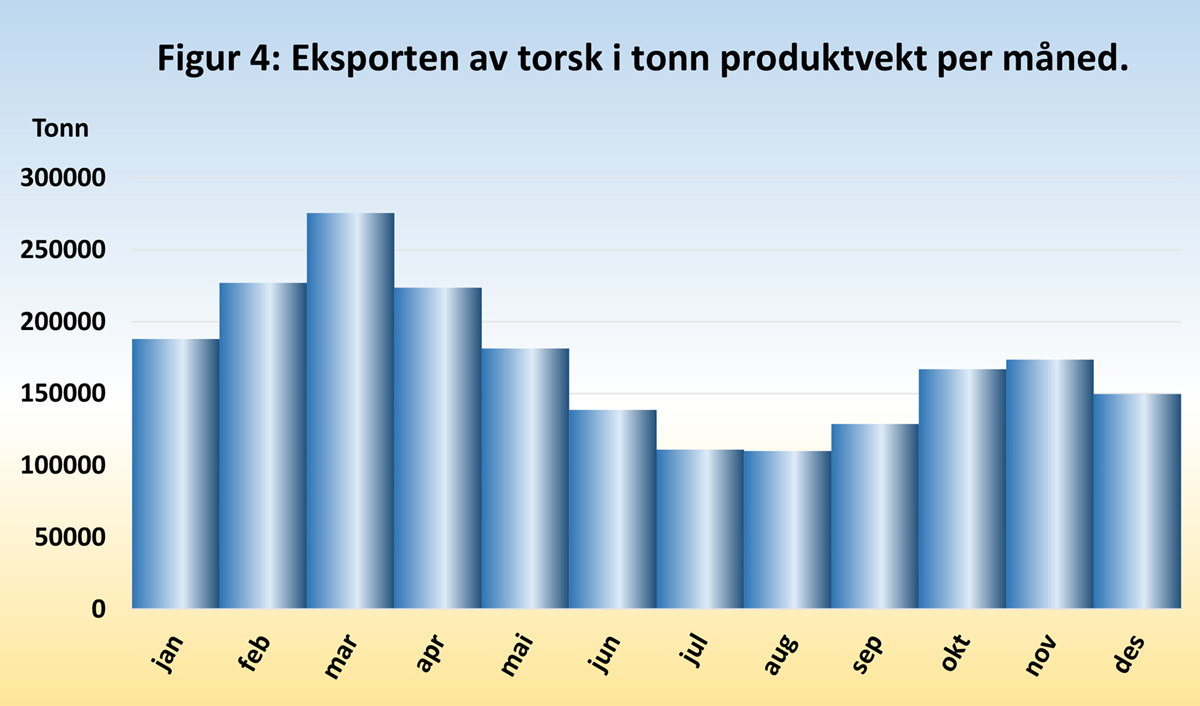 Figur 4: Eksporten av torsk i tonn produktvekt per måned.

Tonn

300000
250000
200000
150000
100000
50000
0

jan
feb
mar
apr
mai
jun
jul
aug
sep
okt
nov
des